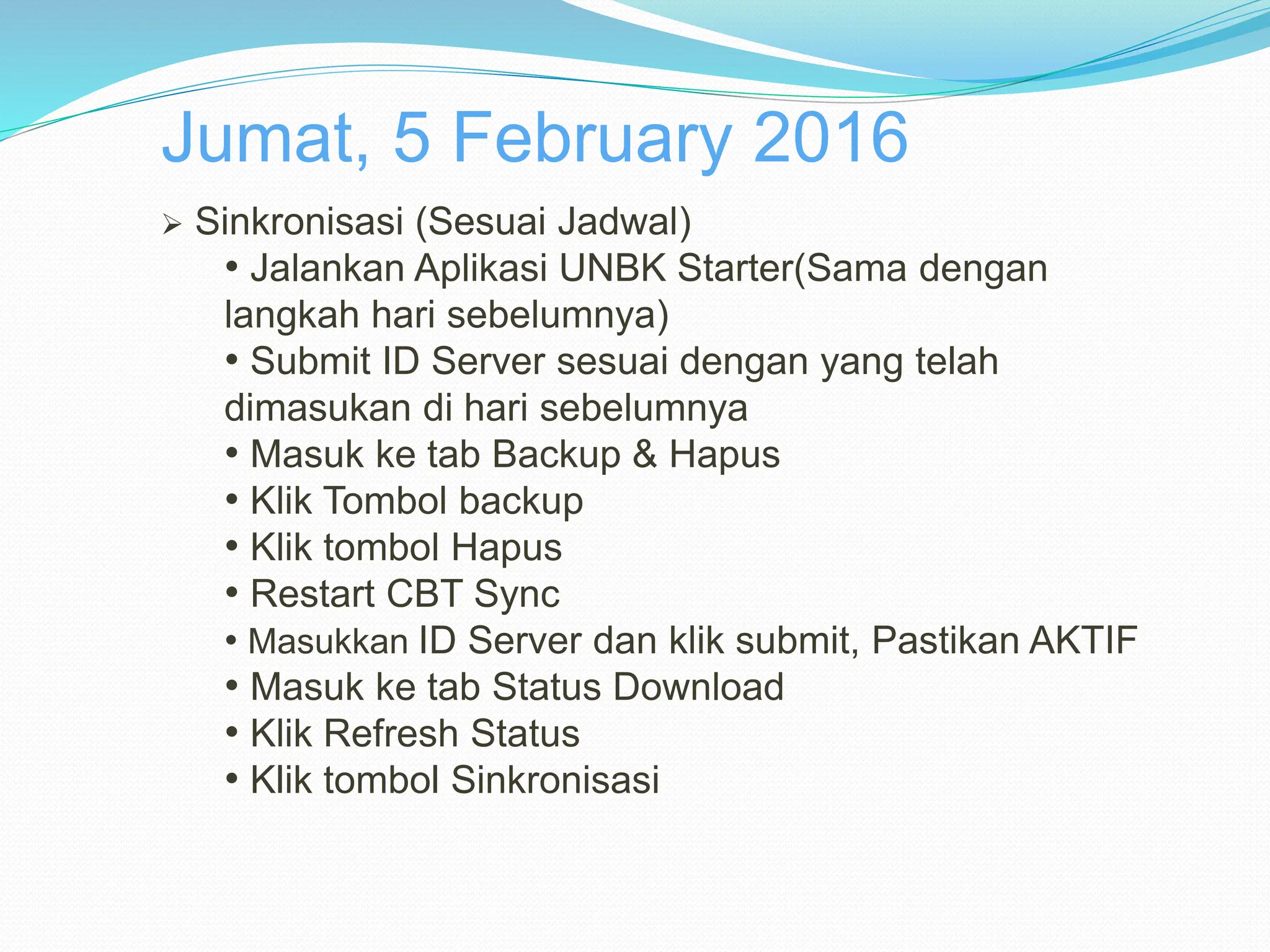 Jumat, 5 February 2016

➢ Sinkronisasi (Sesuai Jadwal)

• Jalankan Aplikasi UNBK Starter(Sama dengan langkah hari sebelumnya)
• Submit ID Server sesuai dengan yang telah dimasukan di hari sebelumnya
• Masuk ke tab Backup & Hapus
• Klik Tombol backup
• Klik tombol Hapus
• Restart CBT Sync
• Masukkan ID Server dan klik submit, Pastikan AKTIF
• Masuk ke tab Status Download
• Klik Refresh Status
• Klik tombol Sinkronisasi